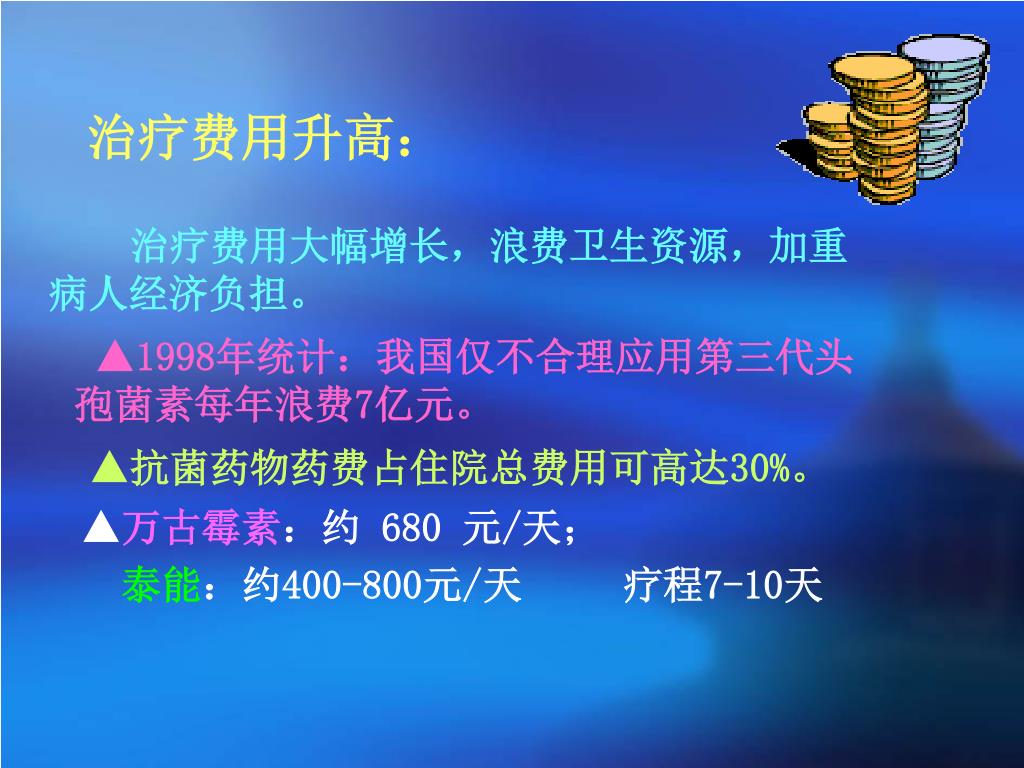 治疗费用升高：

治疗费用大幅增长，浪费卫生资源，加重病人经济负担。

▲1998年统计：我国仅不合理应用第三代头孢菌素每年浪费7亿元。

▲抗菌药物药费占住院总费用可高达30%。

▲万古霉素：约 680 元/天；

泰能：约400-800元/天　　疗程7-10天